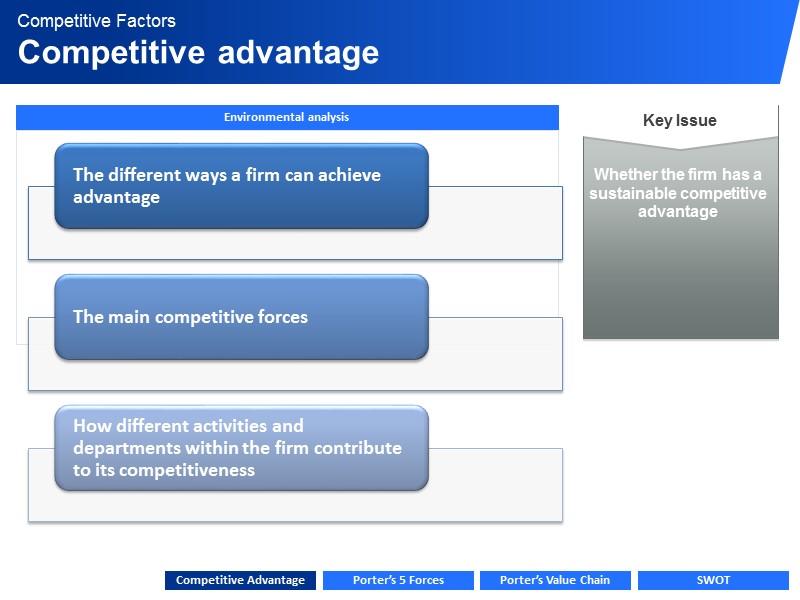 Competitive Factors
Competitive advantage

Environmental analysis

The different ways a firm can achieve advantage

The main competitive forces

How different activities and departments within the firm contribute to its competitiveness

Key Issue

Whether the firm has a sustainable competitive advantage

Competitive Advantage
Porter's 5 Forces
Porter's Value Chain
SWOT